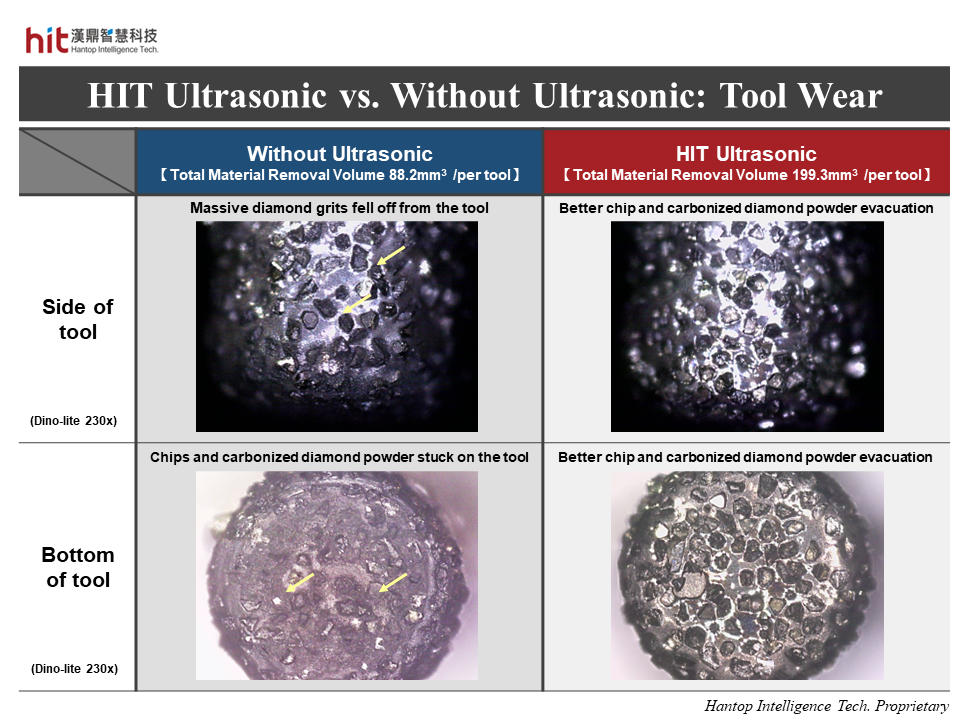 hit 漢鼎智慧科技
Hantop Intelligence Tech.

HIT Ultrasonic vs. Without Ultrasonic: Tool Wear

| | Without Ultrasonic 【Total Material Removal Volume 88.2mm$^3$ /per tool】 | HIT Ultrasonic 【Total Material Removal Volume 199.3mm$^3$ /per tool】 |
|---|---|---|
| Side of tool (Dino-lite 230x) | Massive diamond grits fell off from the tool | Better chip and carbonized diamond powder evacuation |
| Bottom of tool (Dino-lite 230x) | Chips and carbonized diamond powder stuck on the tool | Better chip and carbonized diamond powder evacuation |

Hantop Intelligence Tech. Proprietary